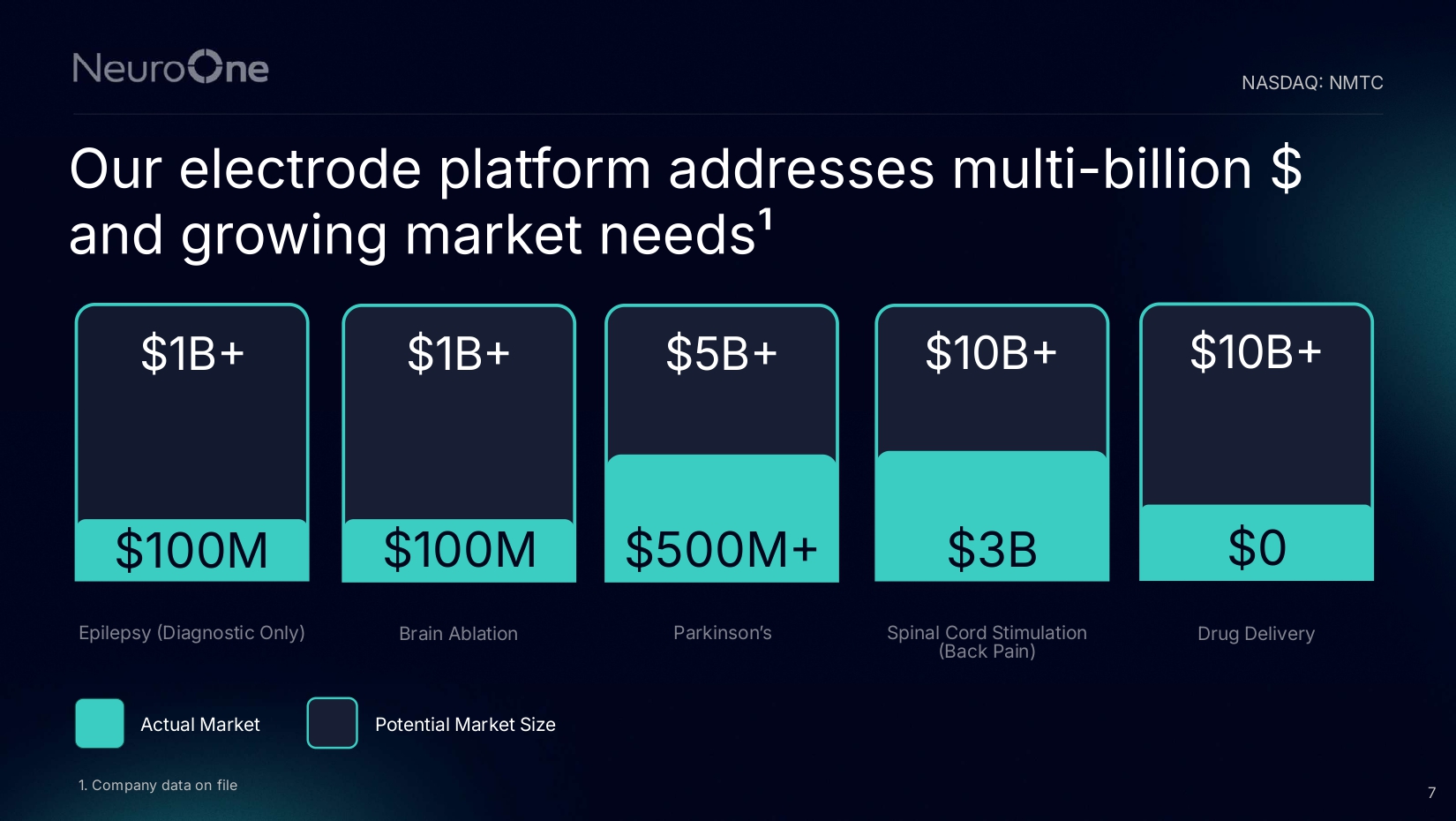 NeuroOne

NASDAQ: NMTC

Our electrode platform addresses multi-billion $ and growing market needs$^1$

$1B+

$100M

Epilepsy (Diagnostic Only)

$1B+

$100M

Brain Ablation

$5B+

$500M+

Parkinson's

$10B+

$3B

Spinal Cord Stimulation (Back Pain)

$10B+

$0

Drug Delivery

Actual Market

Potential Market Size

1. Company data on file

7